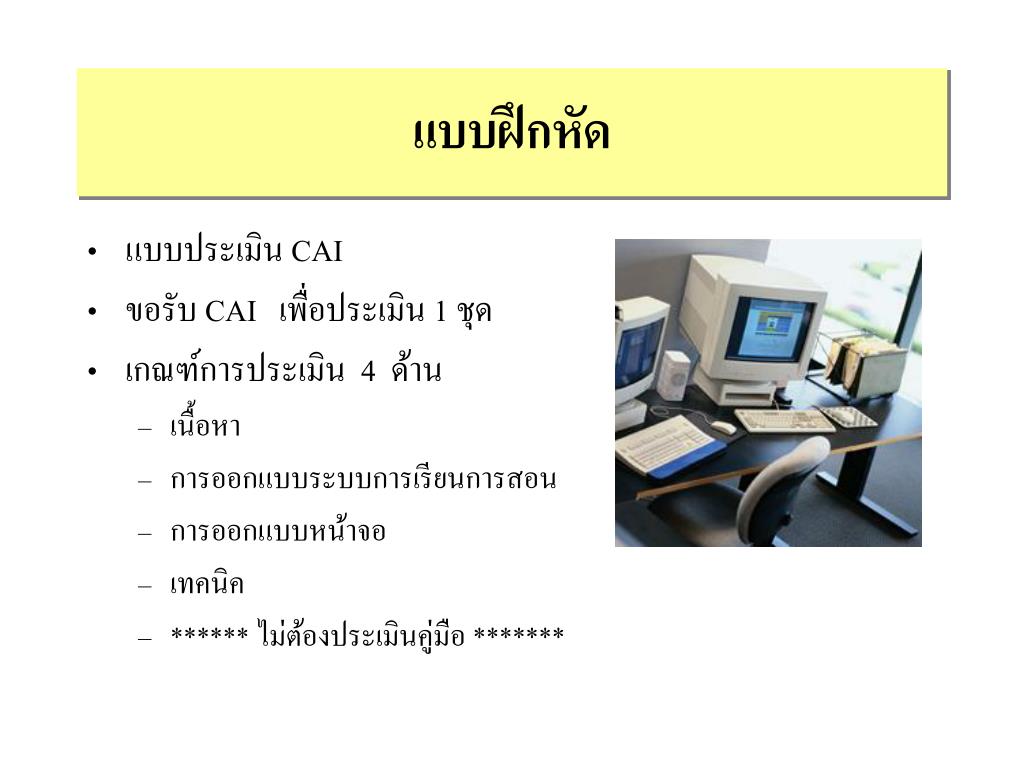 แบบฝึกหัด

• แบบประเมิน CAI
• ขอรับ CAI เพื่อประเมิน 1 ชุด
• เกณฑ์การประเมิน 4 ด้าน
– เนื้อหา
– การออกแบบระบบการเรียนการสอน
– การออกแบบหน้าจอ
– เทคนิค
– ****** ไม่ต้องประเมินคู่มือ *******